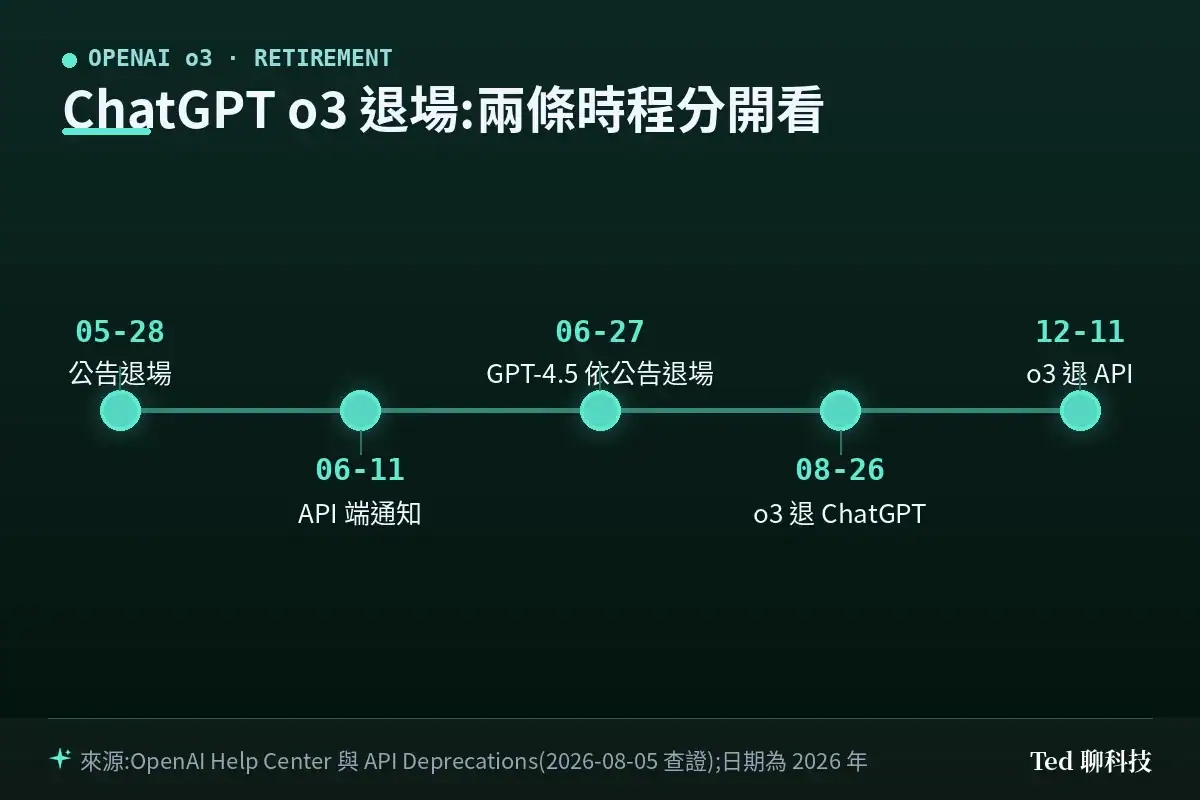 OPENAI o3 · RETIREMENT

ChatGPT o3 退場:兩條時程分開看

05-28
公告退場

06-11
API 端通知

06-27
GPT-4.5 依公告退場

08-26
o3 退 ChatGPT

12-11
o3 退 API

來源:OpenAI Help Center 與 API Deprecations(2026-08-05 查證);日期為 2026 年

Ted 聊科技